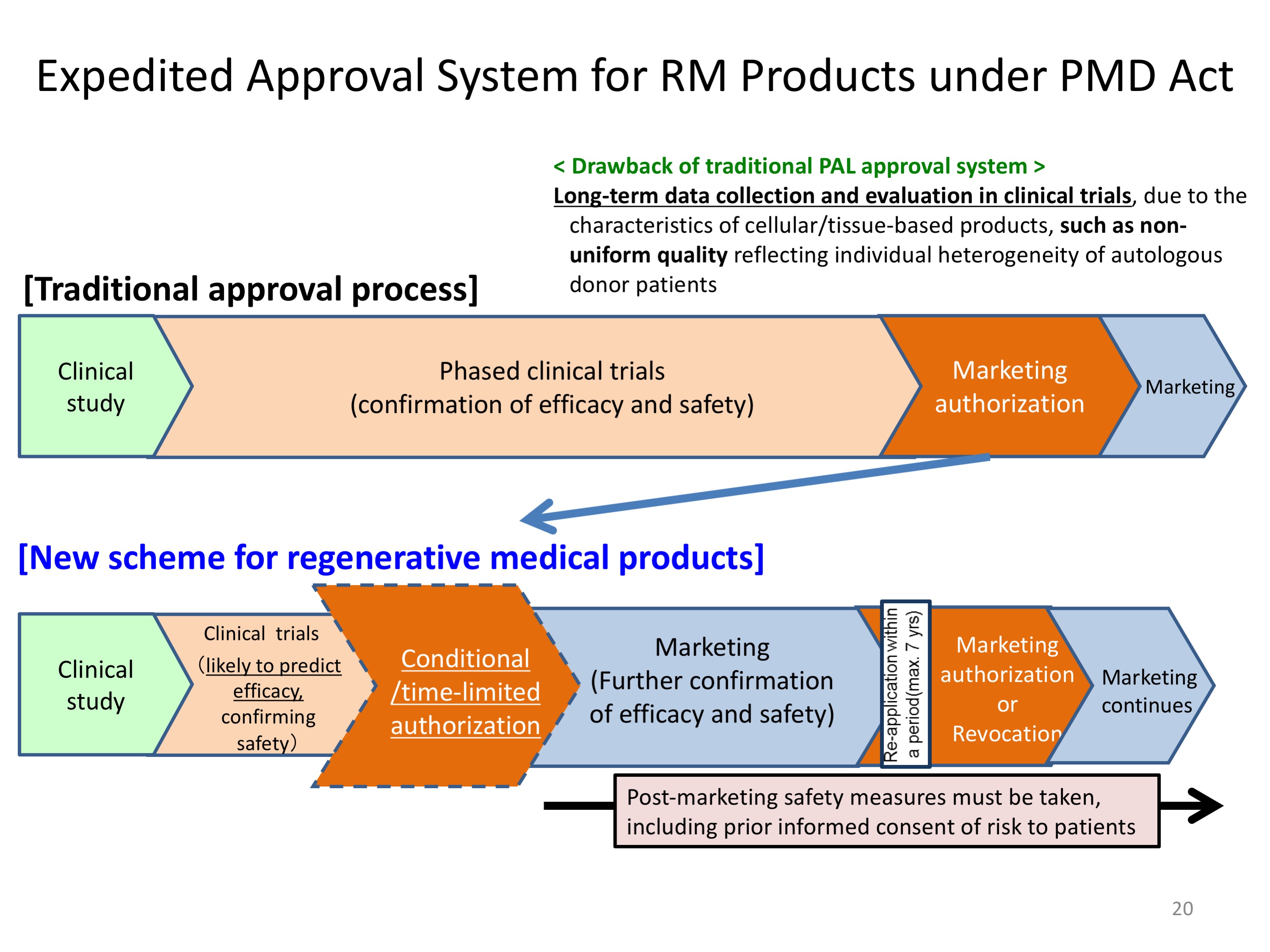 Expedited Approval System for RM Products under PMD Act

< Drawback of traditional PAL approval system >
Long-term data collection and evaluation in clinical trials, due to the characteristics of cellular/tissue-based products, such as non-uniform quality reflecting individual heterogeneity of autologous donor patients

[Traditional approval process]

Clinical study

Phased clinical trials (confirmation of efficacy and safety)

Marketing authorization

Marketing

[New scheme for regenerative medical products]

Clinical study

Clinical trials （likely to predict efficacy, confirming safety）

Conditional /time-limited authorization

Marketing (Further confirmation of efficacy and safety)

Re-application within a period(max. 7 yrs)

Marketing authorization or Revocation

Marketing continues

Post-marketing safety measures must be taken, including prior informed consent of risk to patients

20